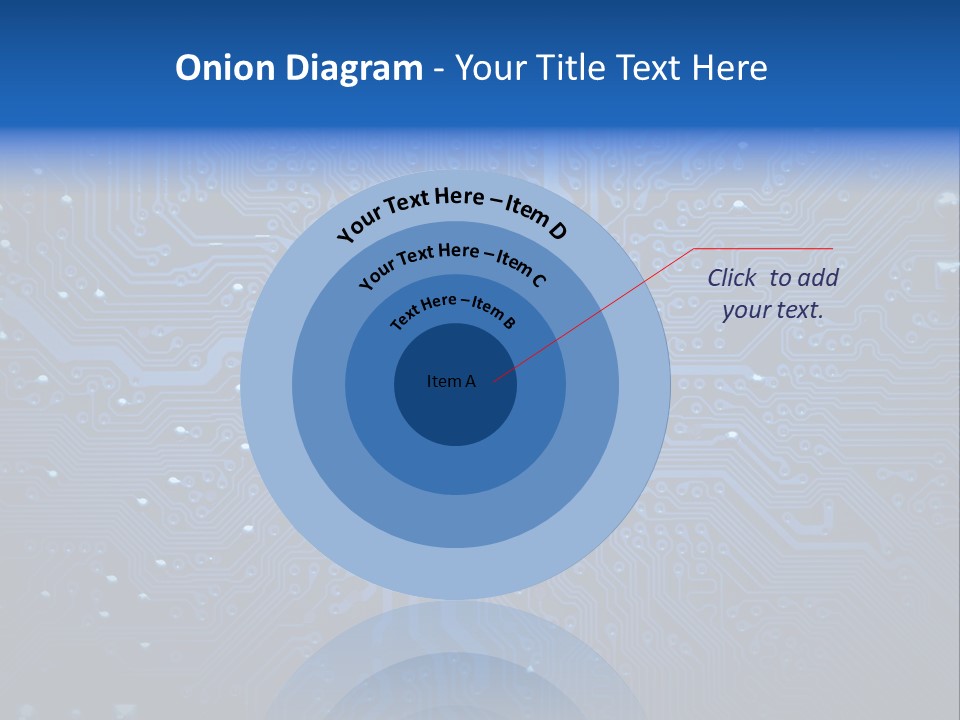 Onion Diagram - Your Title Text Here

Your Text Here – Item D

Your Text Here – Item C

Text Here – Item B

Item A

Click to add your text.